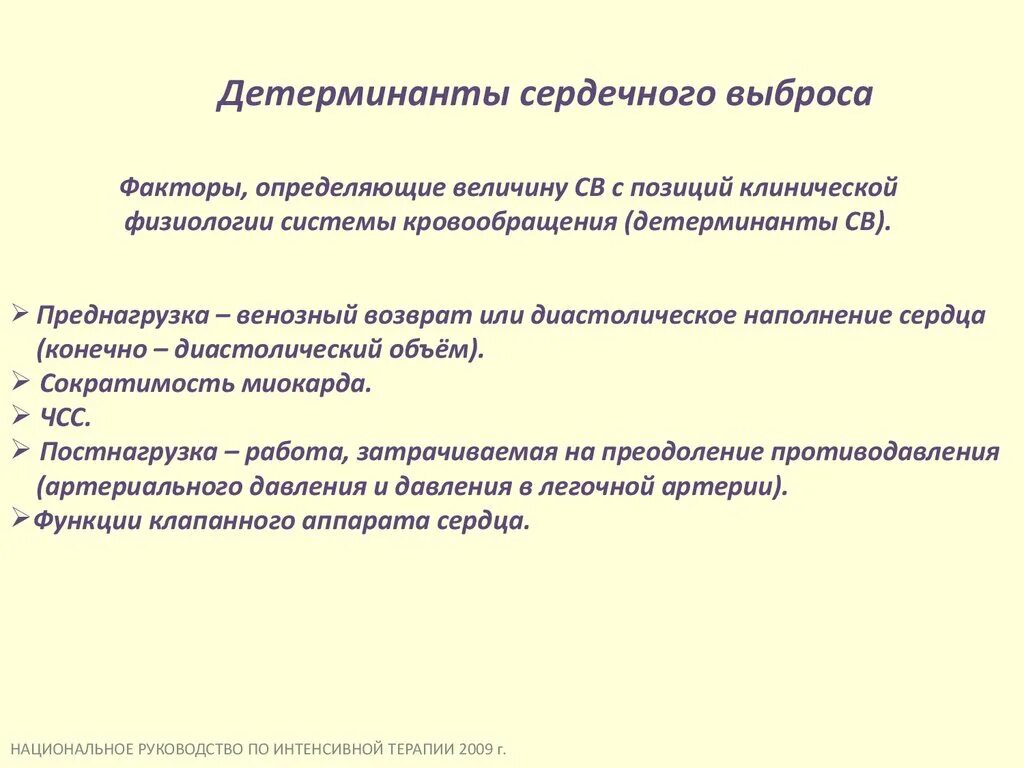 Детерминанты сердечного выброса

Факторы, определяющие величину СВ с позиций клинической физиологии системы кровообращения (детерминанты СВ).

➢ Преднагрузка – венозный возврат или диастолическое наполнение сердца (конечно – диастолический объём).
➢ Сократимость миокарда.
➢ ЧСС.
➢ Постнагрузка – работа, затрачиваемая на преодоление противодавления (артериального давления и давления в легочной артерии).
➢Функции клапанного аппарата сердца.

НАЦИОНАЛЬНОЕ РУКОВОДСТВО ПО ИНТЕНСИВНОЙ ТЕРАПИИ 2009 г.